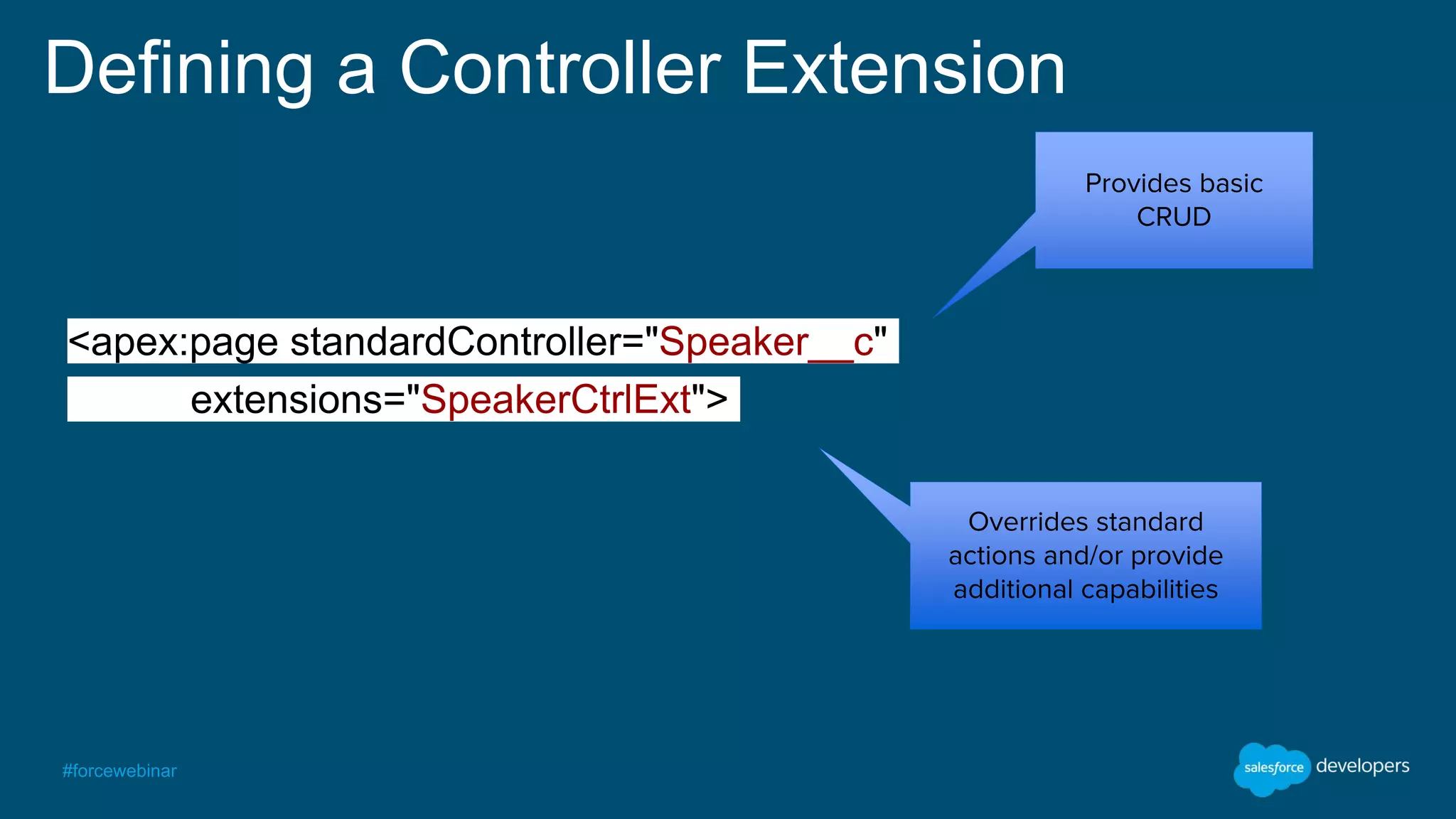 Defining a Controller Extension

Provides basic CRUD

<apex:page standardController="Speaker__c"
extensions="SpeakerCtrlExt">

Overrides standard actions and/or provide additional capabilities

#forcewebinar

salesforce developers